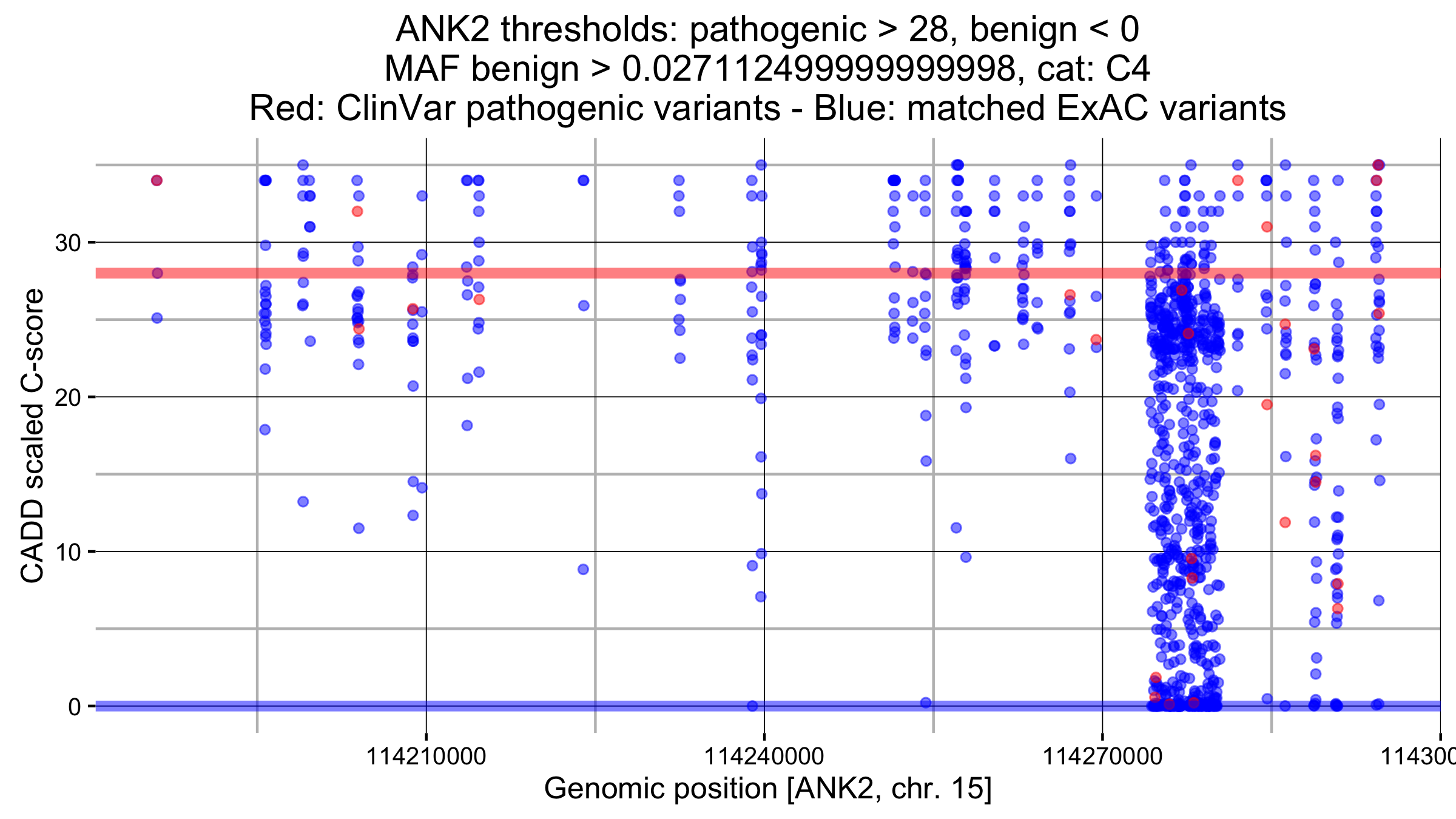 ANK2 thresholds: pathogenic > 28, benign < 0
MAF benign > 0.0271124999999998, cat: C4
Red: ClinVar pathogenic variants - Blue: matched ExAC variants

CADD scaled C-score

30
20
10
0

114210000
114240000
114270000
114300

Genomic position [ANK2, chr. 15]